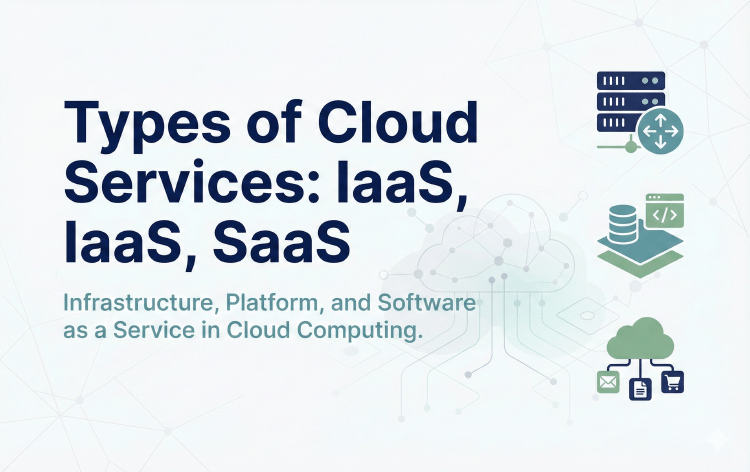 Types of Cloud Services: IaaS, IaaS, SaaS

Infrastructure, Platform, and Software as a Service in Cloud Computing.

</>